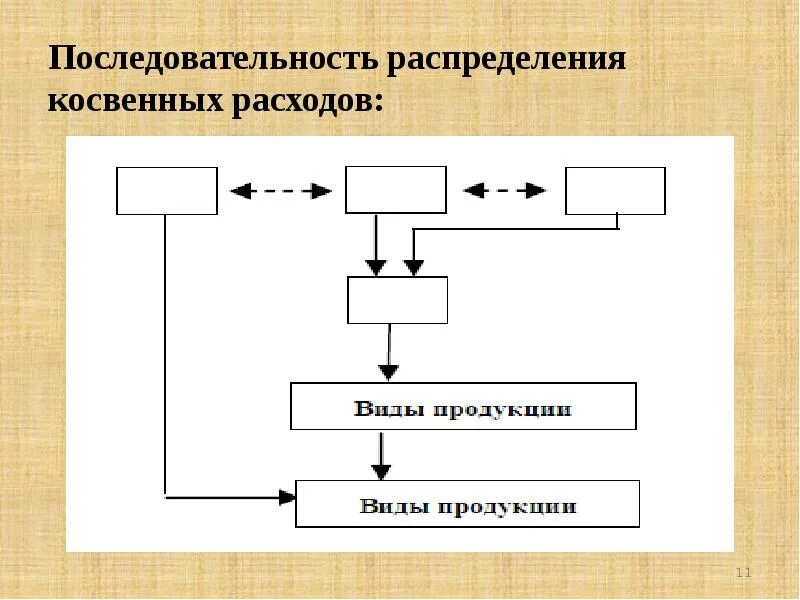 Последовательность распределения косвенных расходов:

Виды продукции

Виды продукции

11